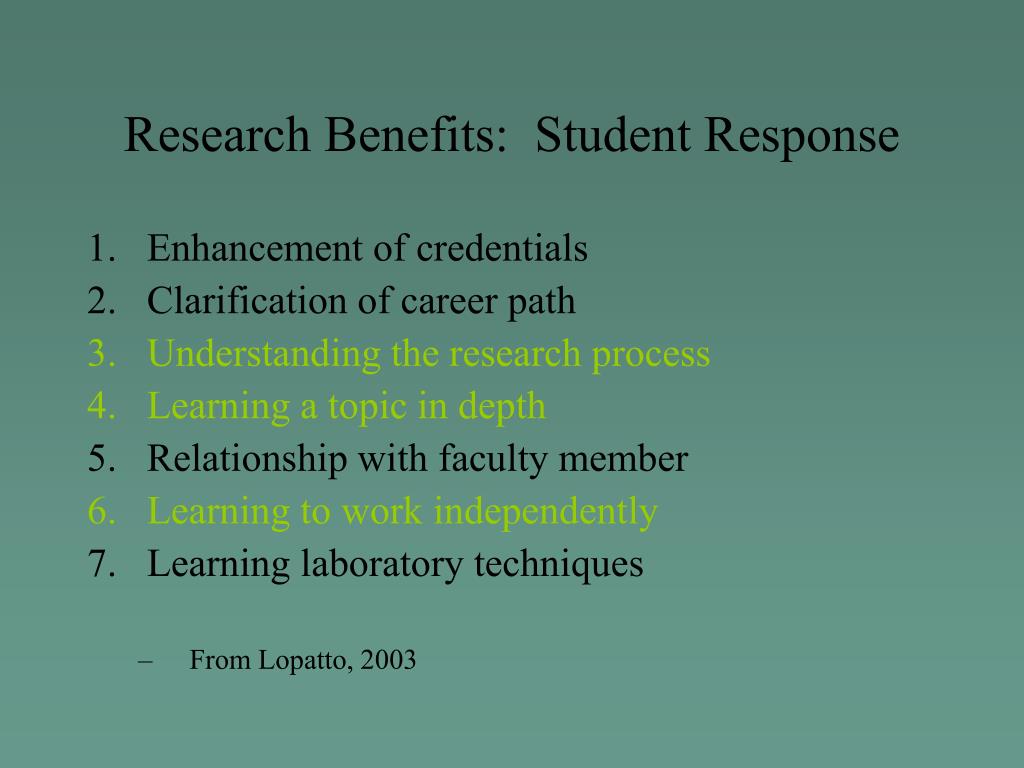 Research Benefits:  Student Response

1. Enhancement of credentials
2. Clarification of career path
3. Understanding the research process
4. Learning a topic in depth
5. Relationship with faculty member
6. Learning to work independently
7. Learning laboratory techniques

– From Lopatto, 2003